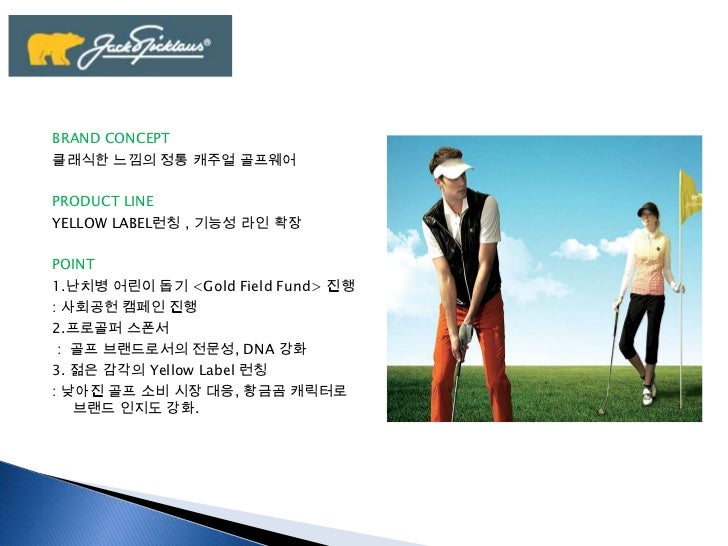 Jack Nicklaus®

BRAND CONCEPT
클래식한 느낌의 정통 캐주얼 골프웨어

PRODUCT LINE
YELLOW LABEL런칭 , 기능성 라인 확장

POINT
1.난치병 어린이 돕기 <Gold Field Fund> 진행
: 사회공헌 캠페인 진행
2.프로골퍼 스폰서
: 골프 브랜드로서의 전문성, DNA 강화
3. 젊은 감각의 Yellow Label 런칭
: 낮아진 골프 소비 시장 대응, 황금곰 캐릭터로 브랜드 인지도 강화.